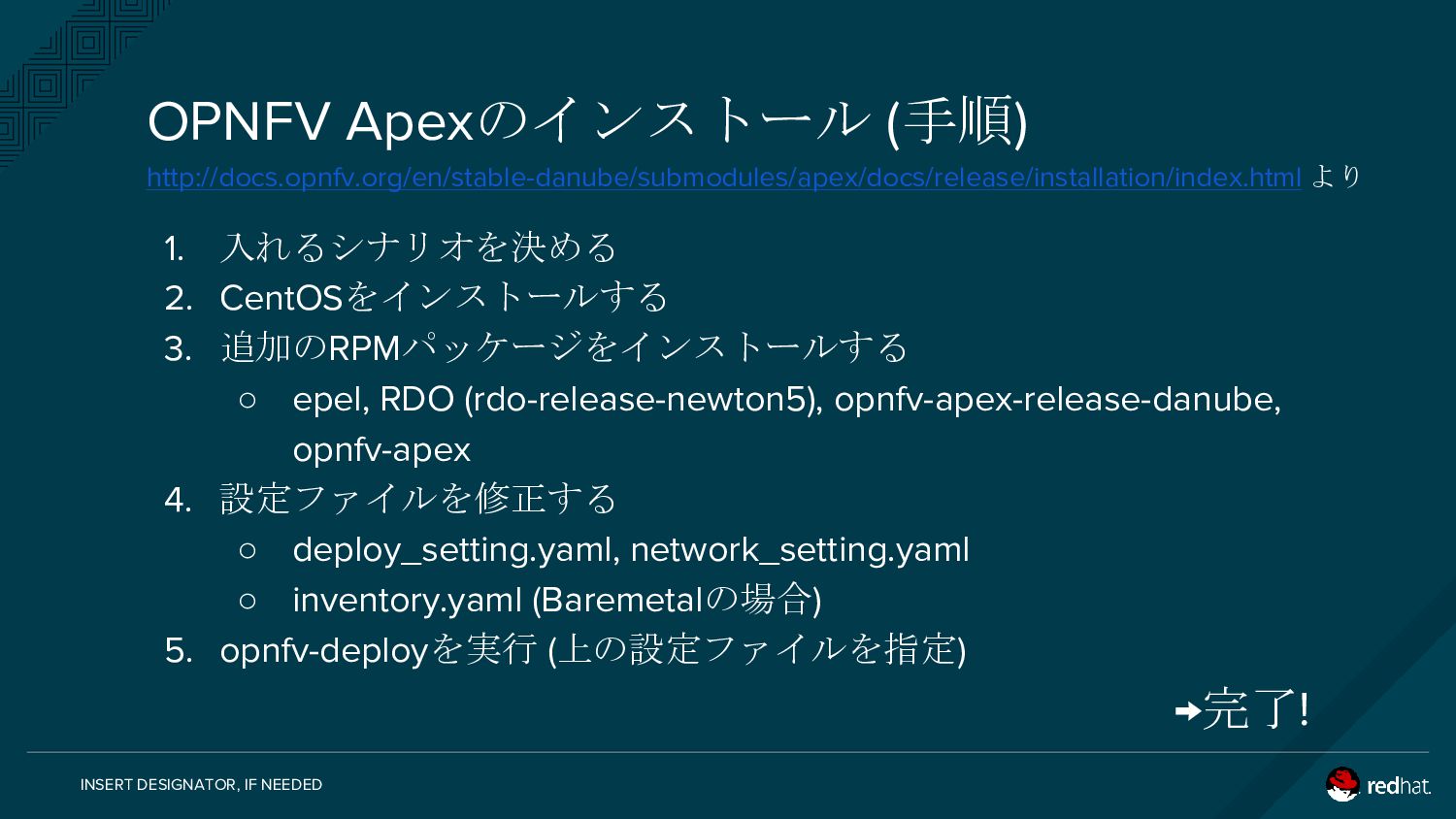 OPNFV Apexのインストール (手順)

http://docs.opnfv.org/en/stable-danube/submodules/apex/docs/release/installation/index.html より

1. 入れるシナリオを決める
2. CentOSをインストールする
3. 追加のRPMパッケージをインストールする
   ○ epel, RDO (rdo-release-newton5), opnfv-apex-release-danube, opnfv-apex
4. 設定ファイルを修正する
   ○ deploy_setting.yaml, network_setting.yaml
   ○ inventory.yaml (Baremetalの場合)
5. opnfv-deployを実行 (上の設定ファイルを指定)

➡完了!

INSERT DESIGNATOR, IF NEEDED

redhat.